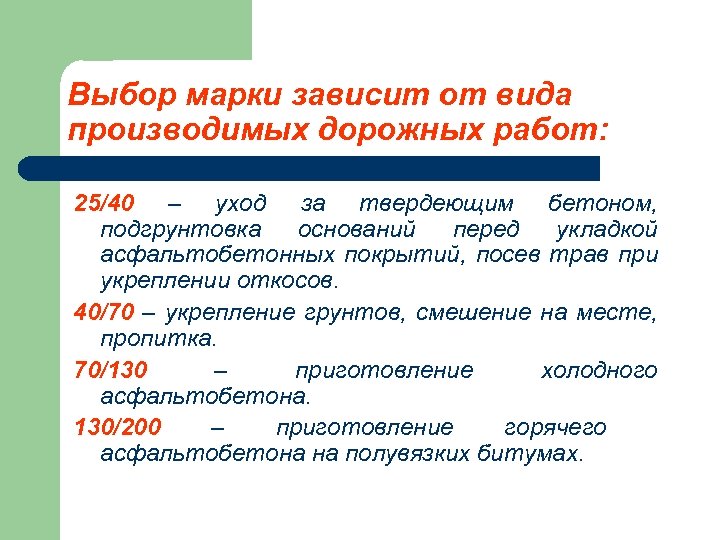 Выбор марки зависит от вида производимых дорожных работ:

25/40 – уход за твердеющим бетоном, подгрунтовка оснований перед укладкой асфальтобетонных покрытий, посев трав при укреплении откосов.

40/70 – укрепление грунтов, смешение на месте, пропитка.

70/130 – приготовление холодного асфальтобетона.

130/200 – приготовление горячего асфальтобетона на полувязких битумах.